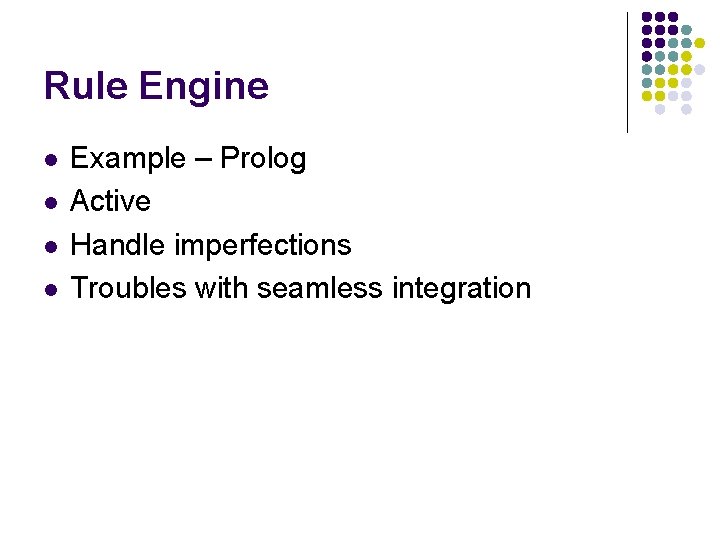 Rule Engine

- Example – Prolog
- Active
- Handle imperfections
- Troubles with seamless integration